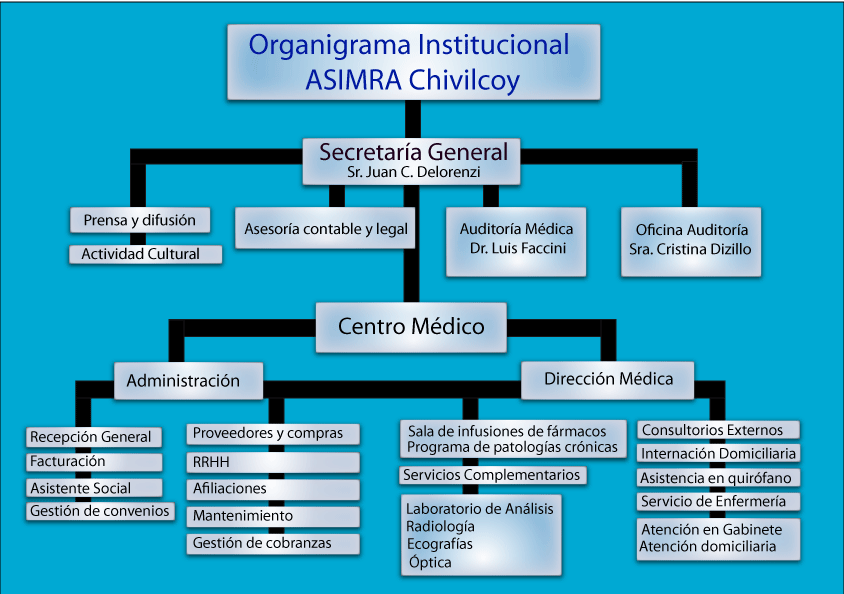 Organigrama Institucional
ASIMRA Chivilcoy

Secretaría General
Sr. Juan C. Delorenzi

Prensa y difusión

Actividad Cultural

Asesoría contable y legal

Auditoría Médica
Dr. Luis Faccini

Oficina Auditoría
Sra. Cristina Dizillo

Centro Médico

Administración

Dirección Médica

Recepción General

Facturación

Asistente Social

Gestión de convenios

Proveedores y compras

RRHH

Afiliaciones

Mantenimiento

Gestión de cobranzas

Sala de infusiones de fármacos
Programa de patologías crónicas

Servicios Complementarios

Laboratorio de Análisis
Radiología
Ecografías
Óptica

Consultorios Externos

Internación Domiciliaria

Asistencia en quirófano

Servicio de Enfermería

Atención en Gabinete
Atención domiciliaria